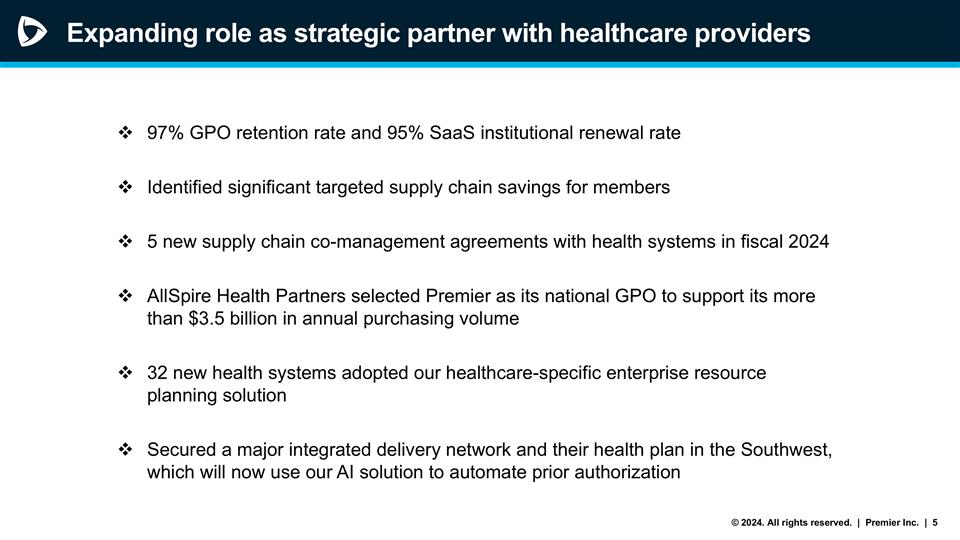 Expanding role as strategic partner with healthcare providers

❖ 97% GPO retention rate and 95% SaaS institutional renewal rate

❖ Identified significant targeted supply chain savings for members

❖ 5 new supply chain co-management agreements with health systems in fiscal 2024

❖ AllSpire Health Partners selected Premier as its national GPO to support its more than \$3.5 billion in annual purchasing volume

❖ 32 new health systems adopted our healthcare-specific enterprise resource planning solution

❖ Secured a major integrated delivery network and their health plan in the Southwest, which will now use our AI solution to automate prior authorization

© 2024. All rights reserved. | Premier Inc. | 5